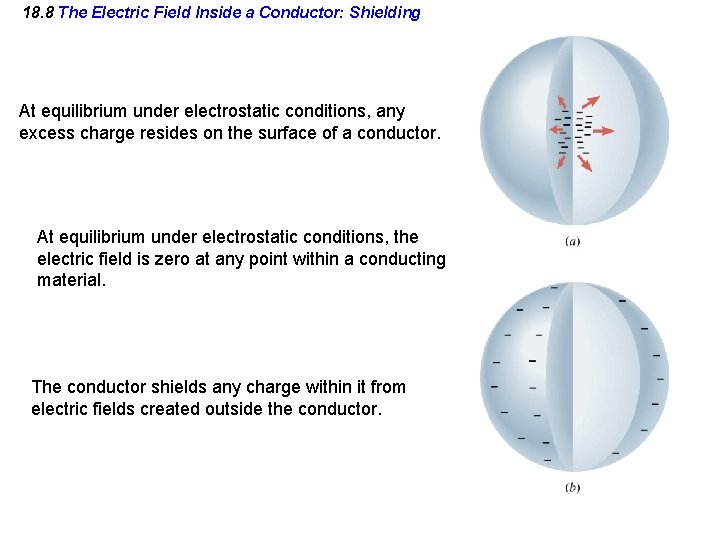 18.8 The Electric Field Inside a Conductor: Shielding

At equilibrium under electrostatic conditions, any excess charge resides on the surface of a conductor.

At equilibrium under electrostatic conditions, the electric field is zero at any point within a conducting material.

The conductor shields any charge within it from electric fields created outside the conductor.

(a)

(b)